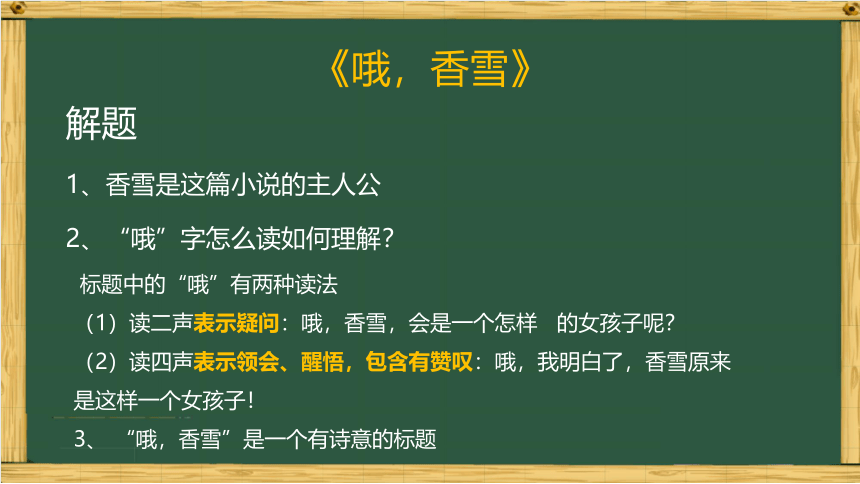 《哦，香雪》

解题

1、香雪是这篇小说的主人公

2、“哦”字怎么读如何理解？

标题中的“哦”有两种读法

（1）读二声表示疑问：哦，香雪，会是一个怎样 的女孩子呢？

（2）读四声表示领会、醒悟，包含有赞叹：哦，我明白了，香雪原来是这样一个女孩子！

3、“哦，香雪”是一个有诗意的标题